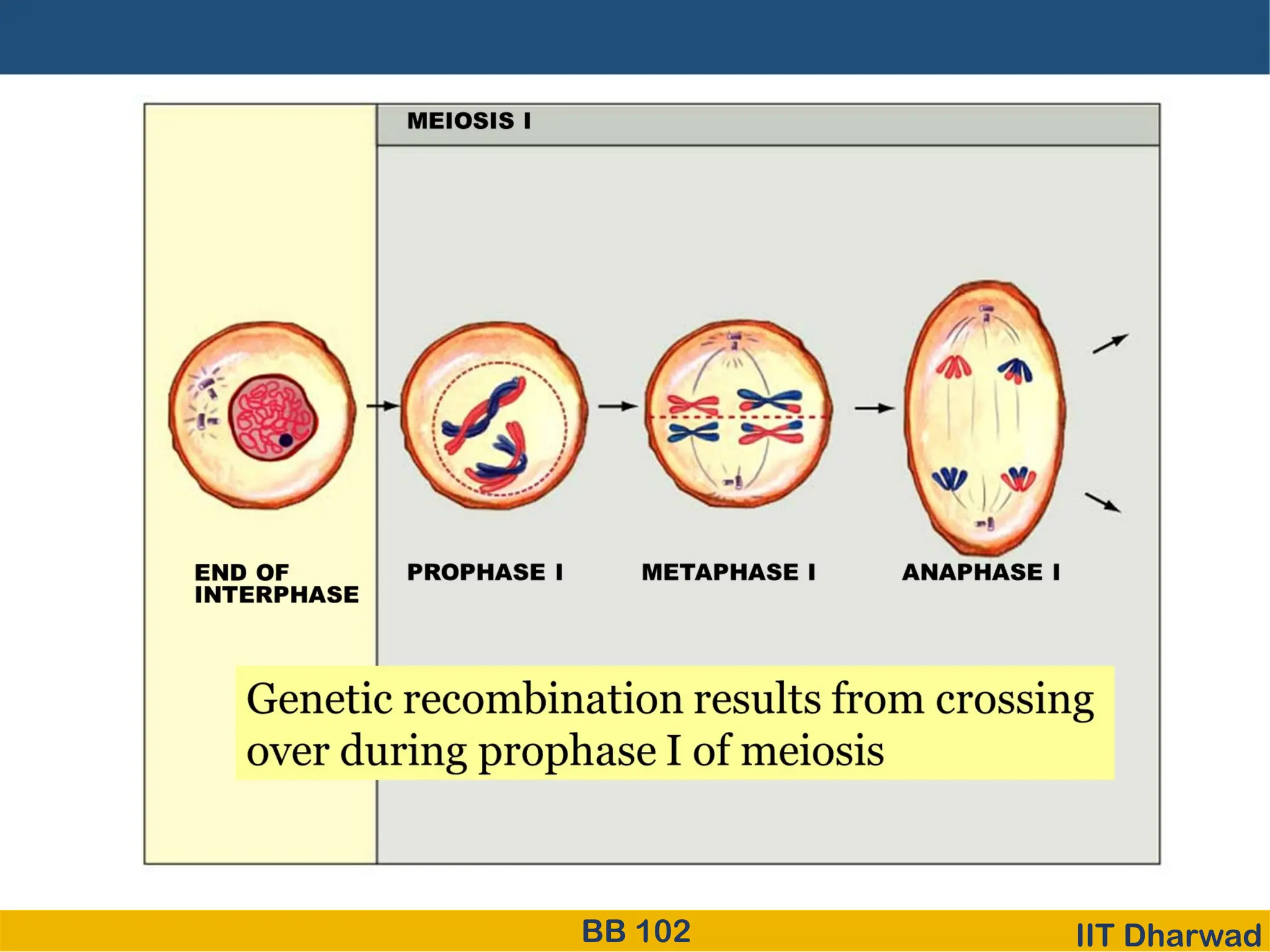 MEIOSIS I

END OF INTERPHASE

PROPHASE I

METAPHASE I

ANAPHASE I

Genetic recombination results from crossing over during prophase I of meiosis

BB 102

IIT Dharwad